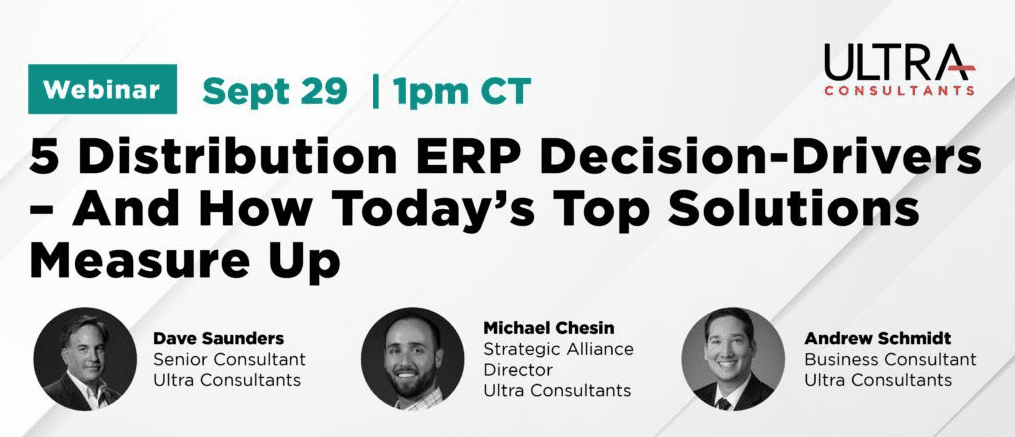 Webinar Sept 29 | 1pm CT

ULTRA CONSULTANTS

5 Distribution ERP Decision-Drivers – And How Today's Top Solutions Measure Up

Dave Saunders
Senior Consultant
Ultra Consultants

Michael Chesin
Strategic Alliance Director
Ultra Consultants

Andrew Schmidt
Business Consultant
Ultra Consultants